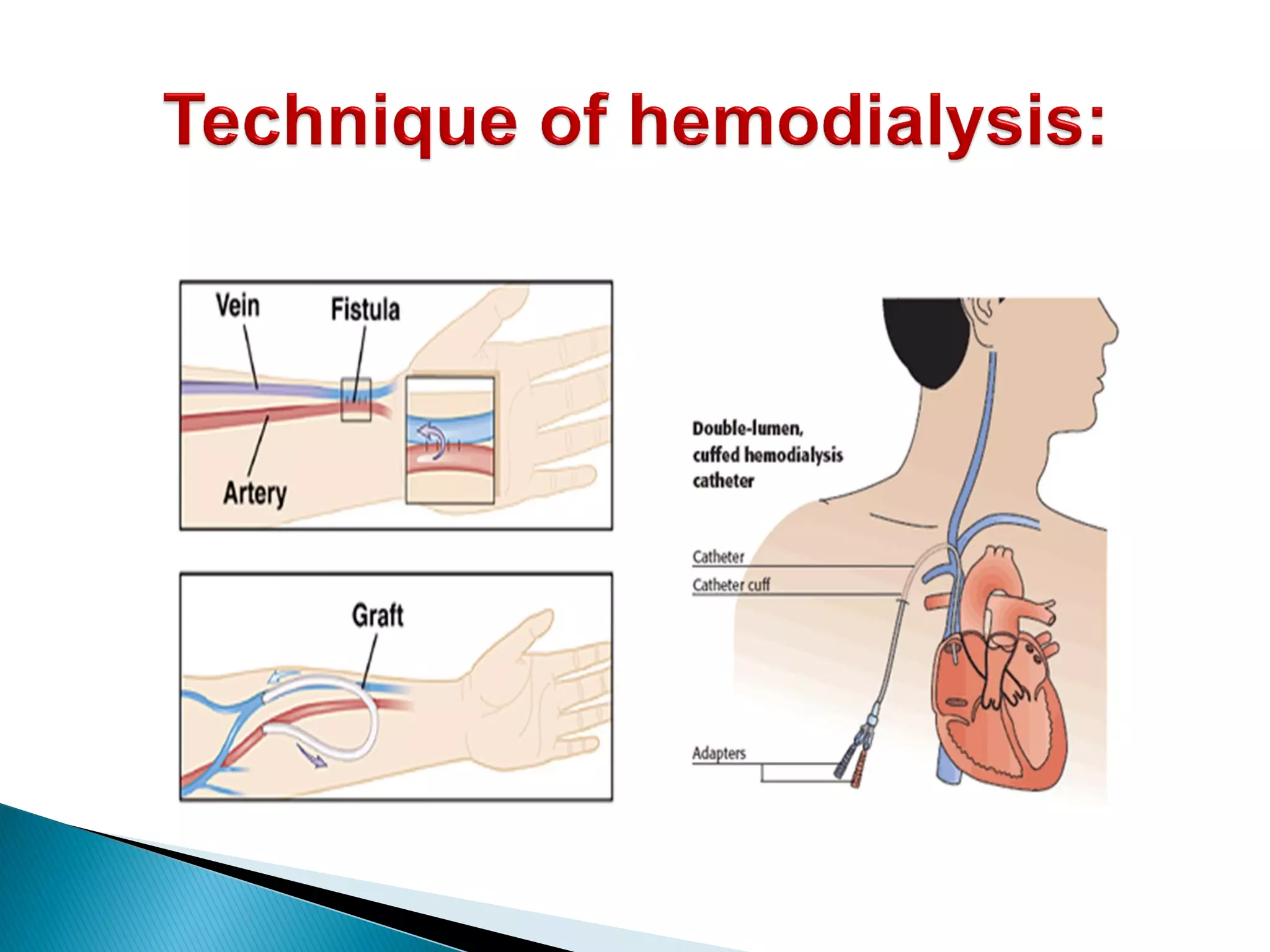 Technique of hemodialysis:

Vein
Fistula
Artery

Graft

Double-lumen, cuffed hemodialysis catheter

Catheter
Catheter cuff
Adapters